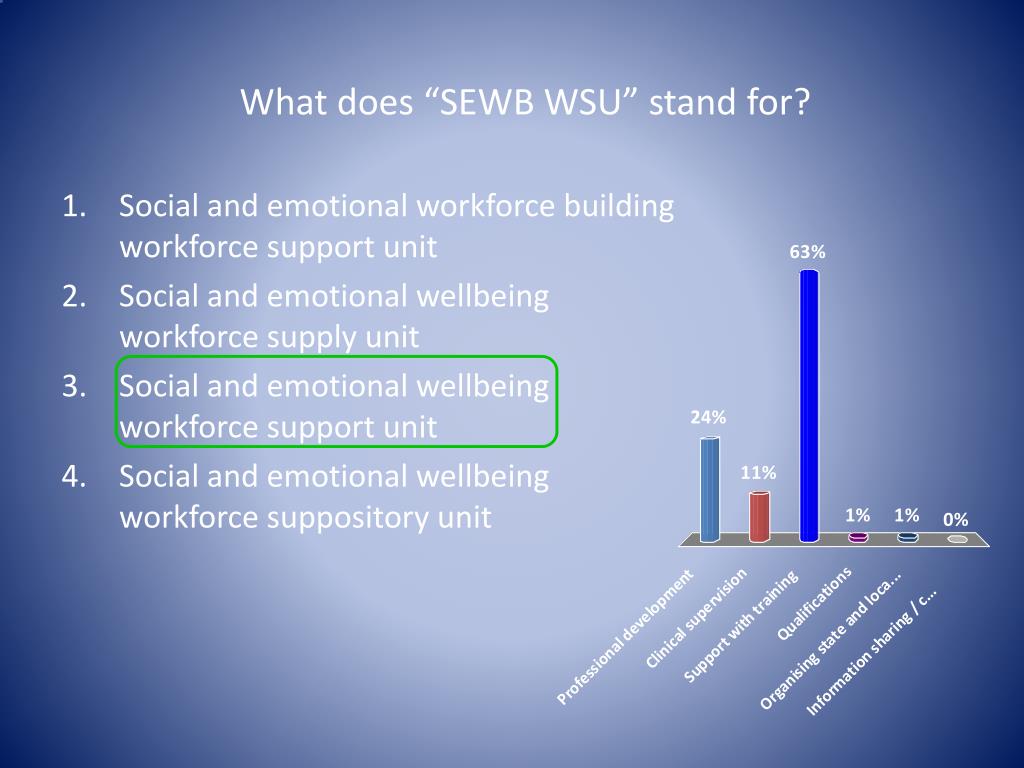 What does “SEWB WSU” stand for?

1. Social and emotional workforce building workforce support unit
2. Social and emotional wellbeing workforce supply unit
3. Social and emotional wellbeing workforce support unit
4. Social and emotional wellbeing workforce suppository unit

24%
11%
63%
1%
1%
0%

Professional development
Clinical supervision
Support with training
Qualifications
Organising state and loca...
Information sharing / c...